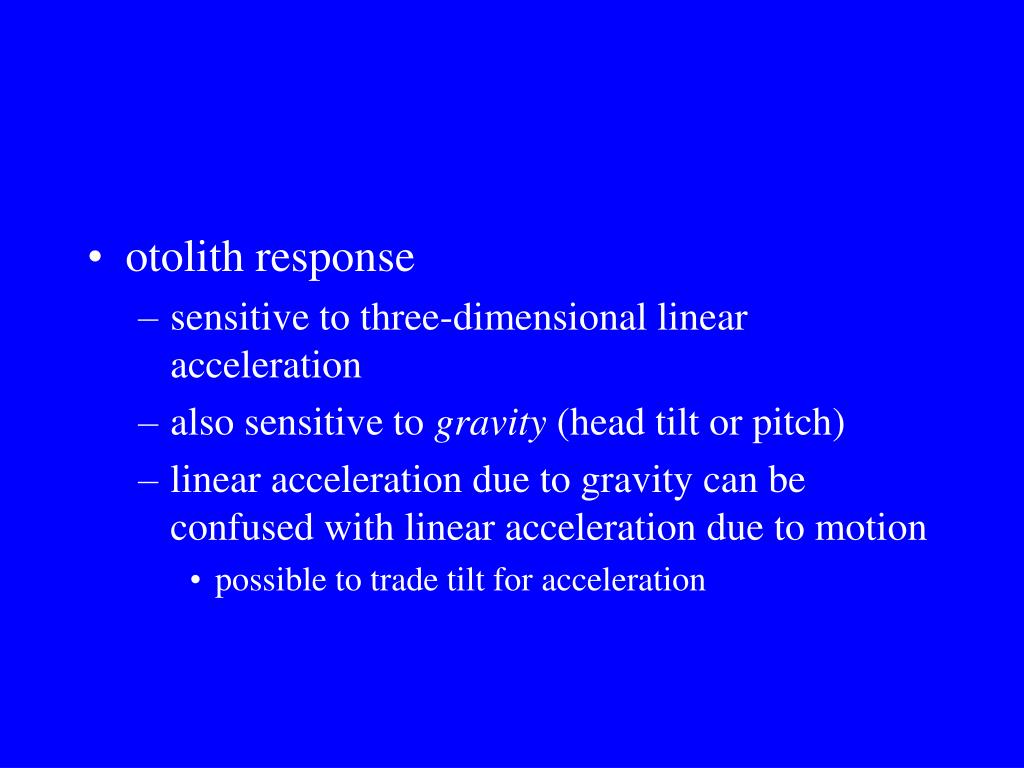 • otolith response

– sensitive to three-dimensional linear acceleration

– also sensitive to gravity (head tilt or pitch)

– linear acceleration due to gravity can be confused with linear acceleration due to motion

• possible to trade tilt for acceleration